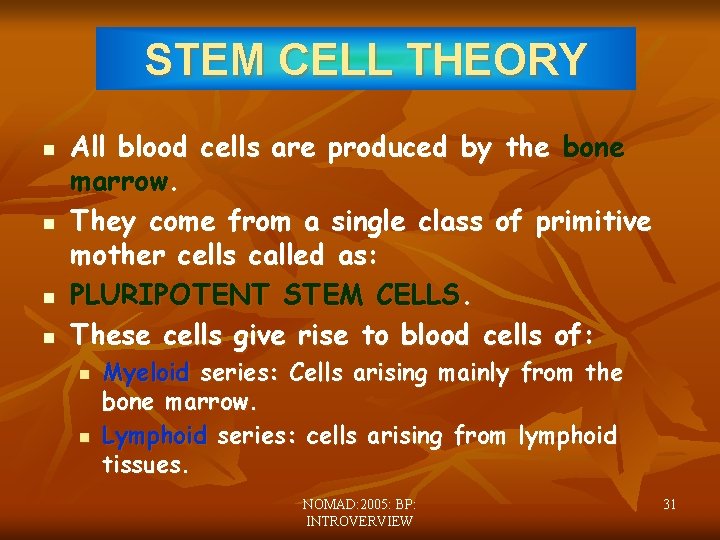 STEM CELL THEORY

- All blood cells are produced by the bone marrow.
- They come from a single class of primitive mother cells called as:
- PLURIPOTENT STEM CELLS.
- These cells give rise to blood cells of:
  - Myeloid series: Cells arising mainly from the bone marrow.
  - Lymphoid series: cells arising from lymphoid tissues.

NOMAD:2005: BP: INTROVERVIEW

31